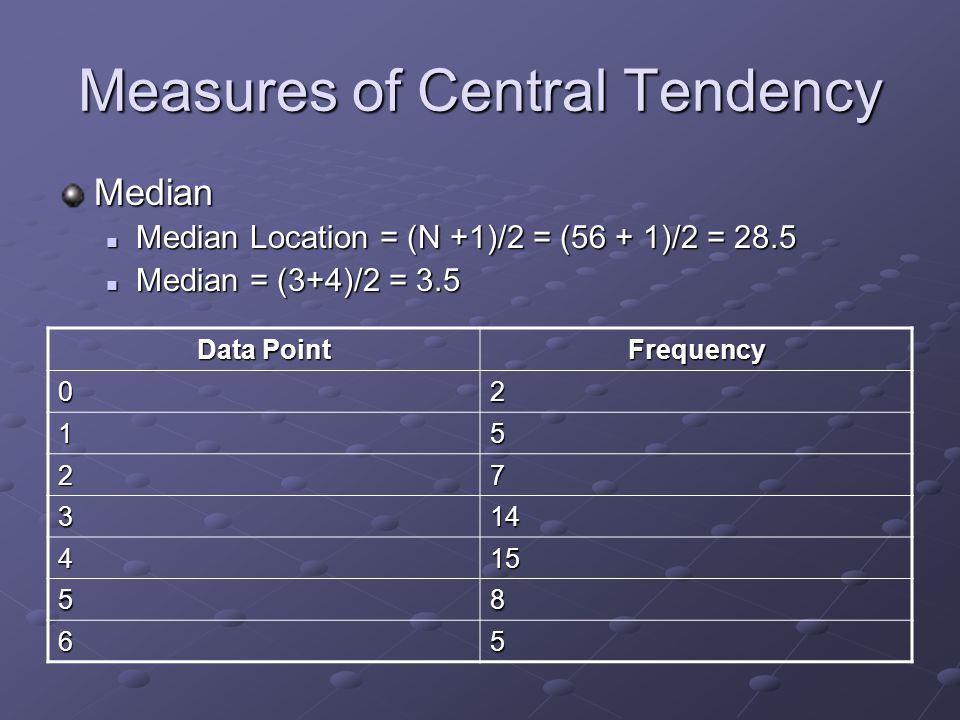 Measures of Central Tendency

Median

Median Location = (N +1)/2 = (56 + 1)/2 = 28.5

Median = (3+4)/2 = 3.5

| Data Point | Frequency |
|---|---|
| 0 | 2 |
| 1 | 5 |
| 2 | 7 |
| 3 | 14 |
| 4 | 15 |
| 5 | 8 |
| 6 | 5 |